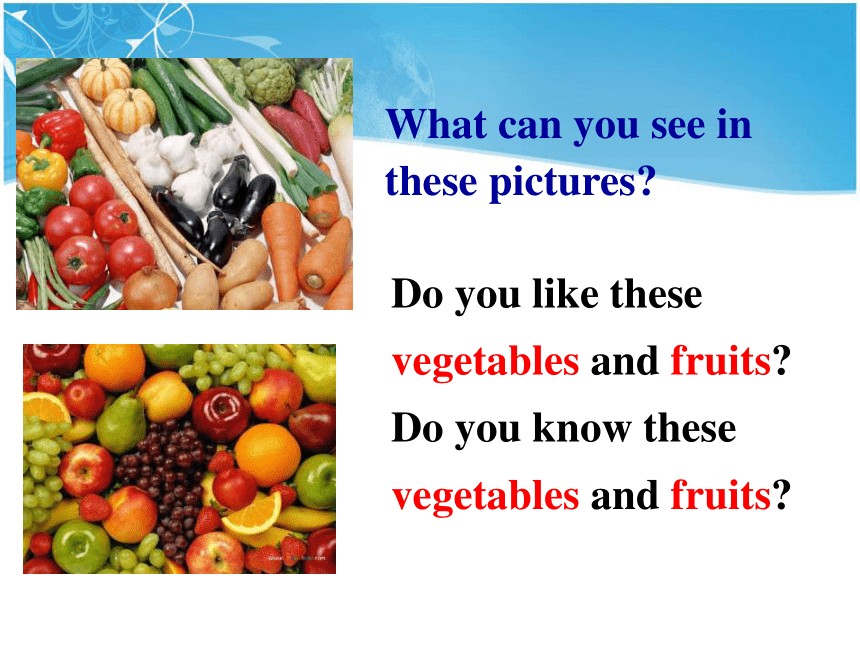 What can you see in these pictures?

Do you like these vegetables and fruits?
Do you know these vegetables and fruits?